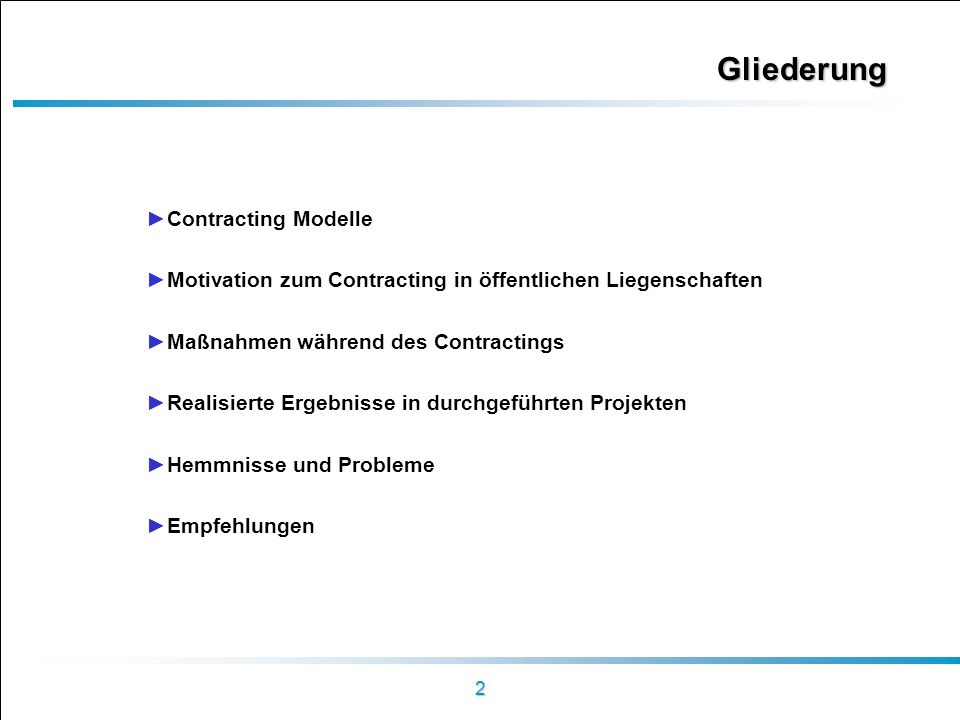 Gliederung

►Contracting Modelle

►Motivation zum Contracting in öffentlichen Liegenschaften

►Maßnahmen während des Contractings

►Realisierte Ergebnisse in durchgeführten Projekten

►Hemmnisse und Probleme

►Empfehlungen

2